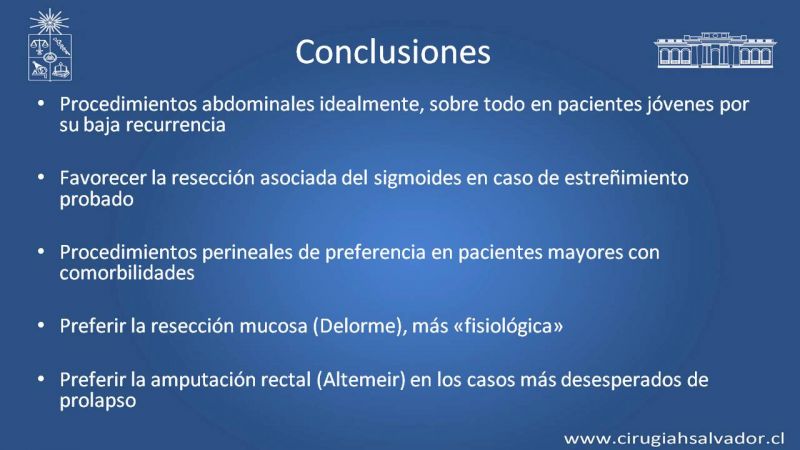 Conclusiones

• Procedimientos abdominales idealmente, sobre todo en pacientes jóvenes por su baja recurrencia

• Favorecer la resección asociada del sigmoides en caso de estreñimiento probado

• Procedimientos perineales de preferencia en pacientes mayores con comorbilidades

• Preferir la resección mucosa (Delorme), más «fisiológica»

• Preferir la amputación rectal (Altemeir) en los casos más desesperados de prolapso

www.cirugiahsalvador.cl